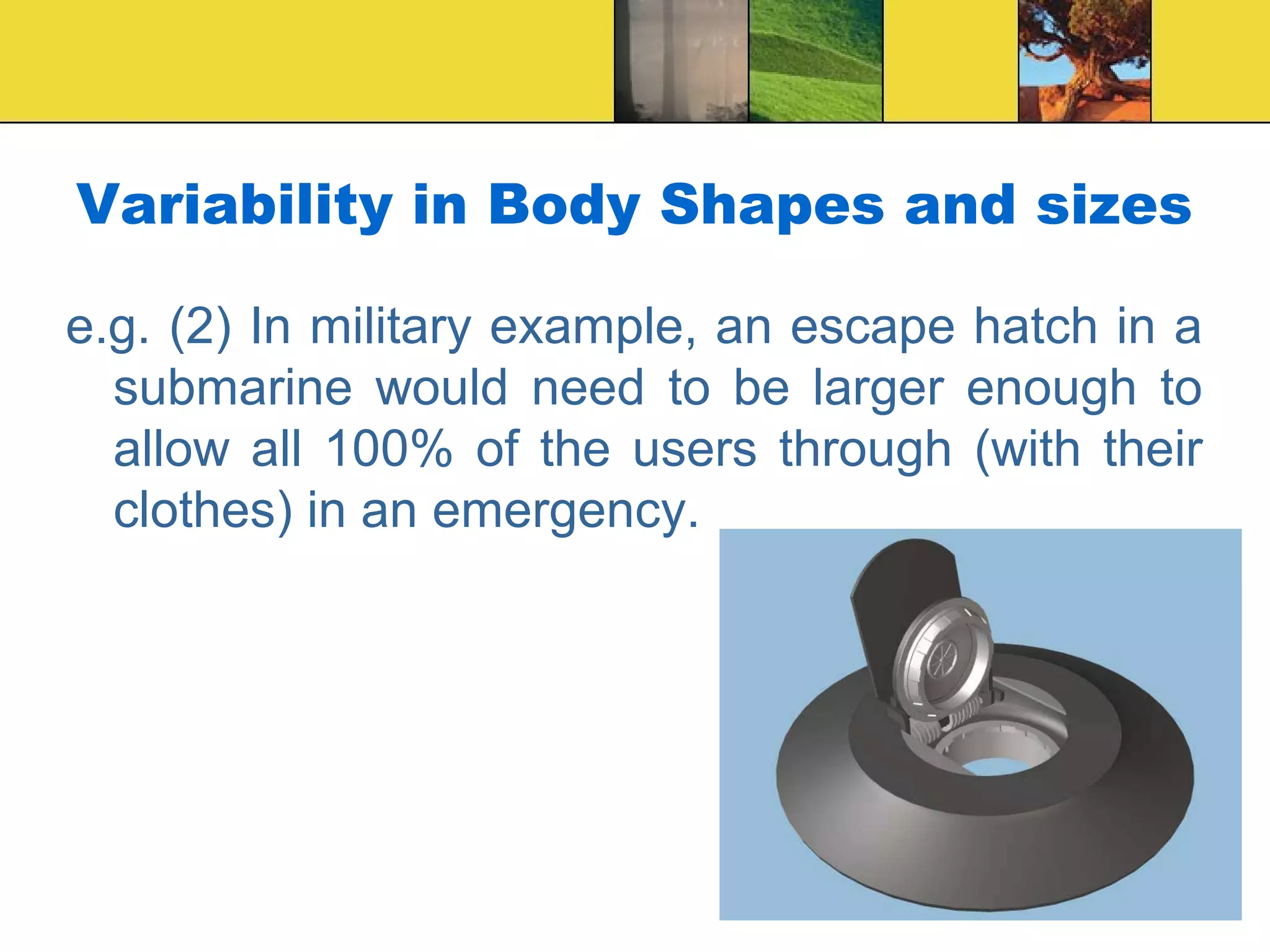 Variability in Body Shapes and sizes

e.g. (2) In military example, an escape hatch in a submarine would need to be larger enough to allow all 100% of the users through (with their clothes) in an emergency.